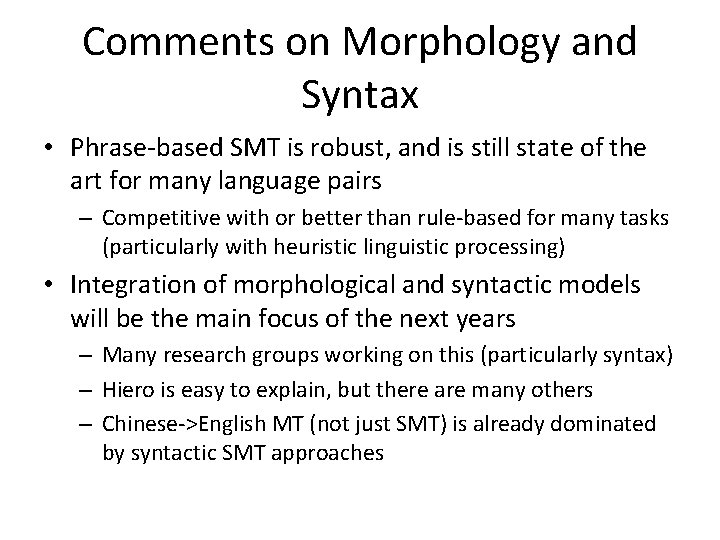 Comments on Morphology and Syntax

• Phrase-based SMT is robust, and is still state of the art for many language pairs
– Competitive with or better than rule-based for many tasks (particularly with heuristic linguistic processing)

• Integration of morphological and syntactic models will be the main focus of the next years
– Many research groups working on this (particularly syntax)
– Hiero is easy to explain, but there are many others
– Chinese->English MT (not just SMT) is already dominated by syntactic SMT approaches